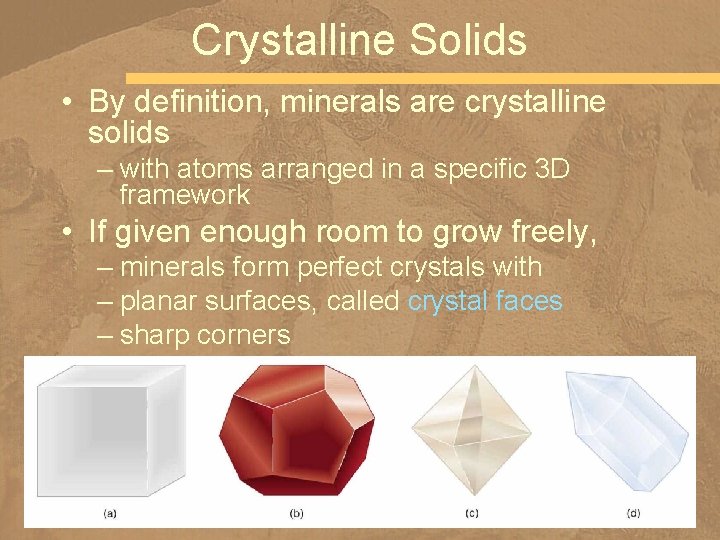 Crystalline Solids

• By definition, minerals are crystalline solids
– with atoms arranged in a specific 3D framework

• If given enough room to grow freely,
– minerals form perfect crystals with
– planar surfaces, called crystal faces
– sharp corners

(a)
(b)
(c)
(d)